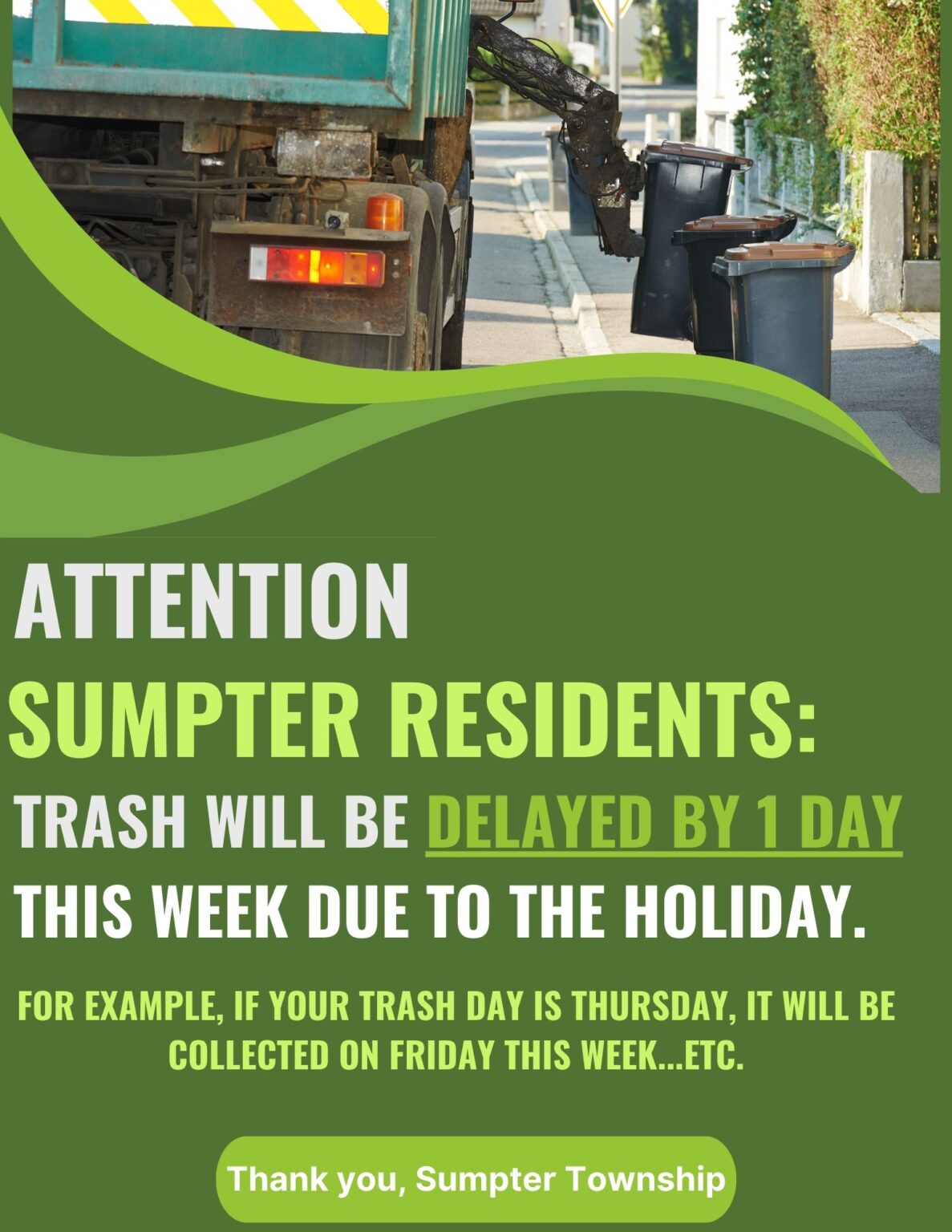 ATTENTION
SUMPTER RESIDENTS:
TRASH WILL BE DELAYED BY 1 DAY THIS WEEK DUE TO THE HOLIDAY.

FOR EXAMPLE, IF YOUR TRASH DAY IS THURSDAY, IT WILL BE COLLECTED ON FRIDAY THIS WEEK...ETC.

Thank you, Sumpter Township